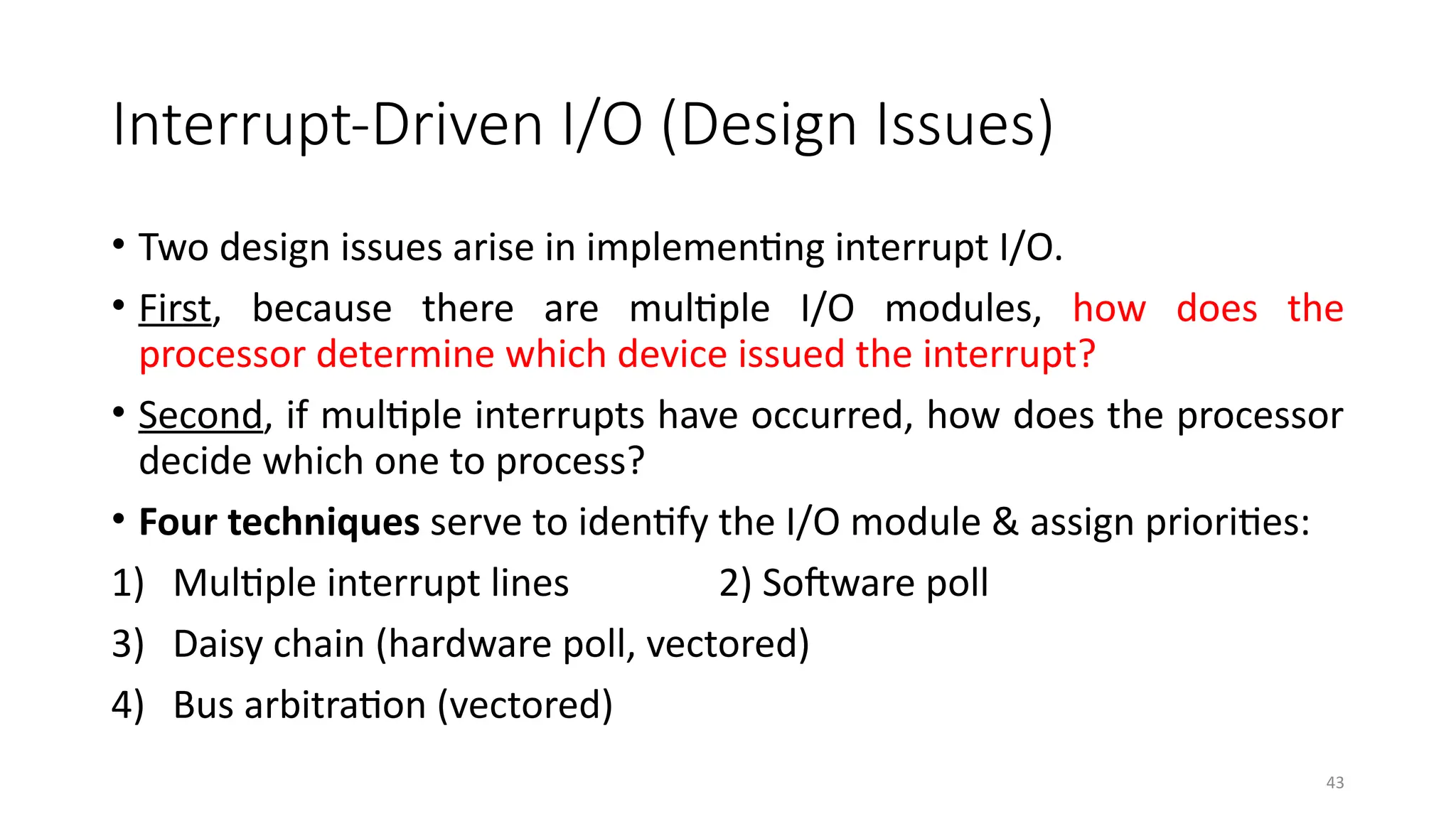 Interrupt-Driven I/O (Design Issues)

• Two design issues arise in implementing interrupt I/O.

• First, because there are multiple I/O modules, how does the processor determine which device issued the interrupt?

• Second, if multiple interrupts have occurred, how does the processor decide which one to process?

• Four techniques serve to identify the I/O module & assign priorities:

1) Multiple interrupt lines

2) Software poll

3) Daisy chain (hardware poll, vectored)

4) Bus arbitration (vectored)

43